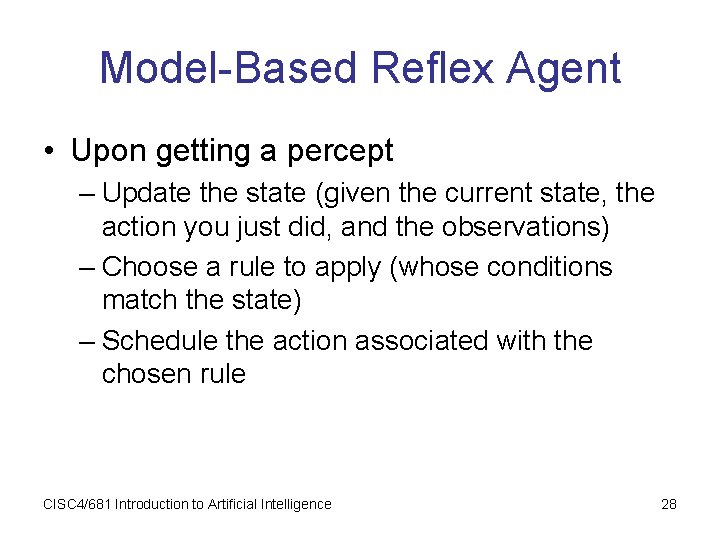 Model-Based Reflex Agent

• Upon getting a percept
– Update the state (given the current state, the action you just did, and the observations)
– Choose a rule to apply (whose conditions match the state)
– Schedule the action associated with the chosen rule

CISC4/681 Introduction to Artificial Intelligence

28